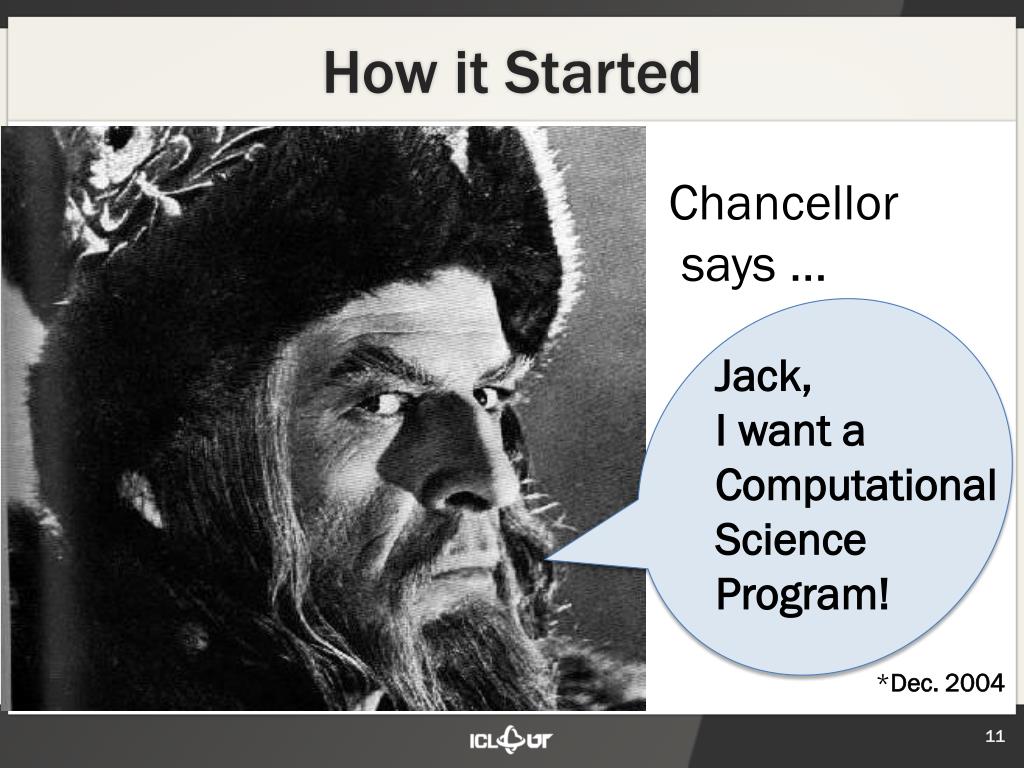 How it Started

Chancellor says …

Jack,
I want a Computational Science Program!

*Dec. 2004

ICL UT

11